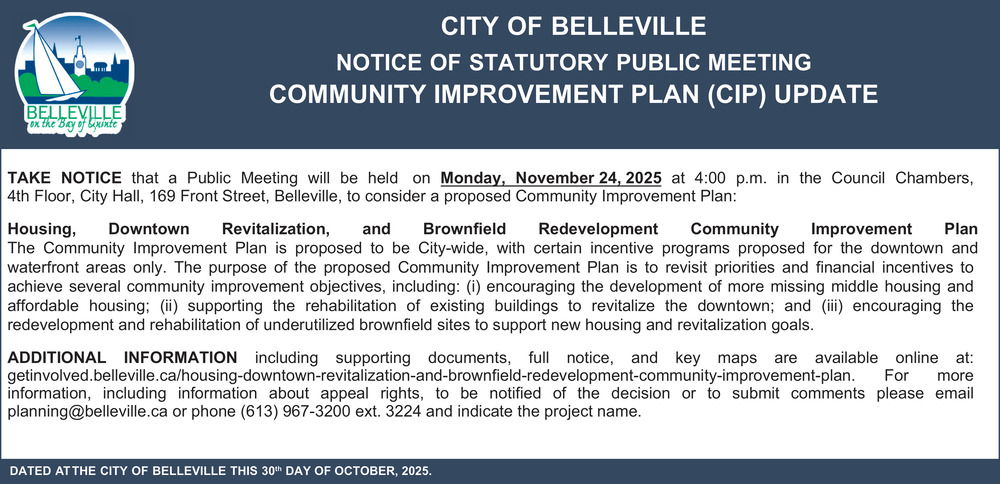 BELLEVILLE
on the Bay of Quinte

CITY OF BELLEVILLE
NOTICE OF STATUTORY PUBLIC MEETING
COMMUNITY IMPROVEMENT PLAN (CIP) UPDATE

TAKE NOTICE that a Public Meeting will be held on Monday, November 24, 2025 at 4:00 p.m. in the Council Chambers, 4th Floor, City Hall, 169 Front Street, Belleville, to consider a proposed Community Improvement Plan:

Housing, Downtown Revitalization, and Brownfield Redevelopment Community Improvement Plan
The Community Improvement Plan is proposed to be City-wide, with certain incentive programs proposed for the downtown and waterfront areas only. The purpose of the proposed Community Improvement Plan is to revisit priorities and financial incentives to achieve several community improvement objectives, including: (i) encouraging the development of more missing middle housing and affordable housing; (ii) supporting the rehabilitation of existing buildings to revitalize the downtown; and (iii) encouraging the redevelopment and rehabilitation of underutilized brownfield sites to support new housing and revitalization goals.

ADDITIONAL INFORMATION including supporting documents, full notice, and key maps are available online at: getinvolved.belleville.ca/housing-downtown-revitalization-and-brownfield-redevelopment-community-improvement-plan. For more information, including information about appeal rights, to be notified of the decision or to submit comments please email planning@belleville.ca or phone (613) 967-3200 ext. 3224 and indicate the project name.

DATED AT THE CITY OF BELLEVILLE THIS 30th DAY OF OCTOBER, 2025.